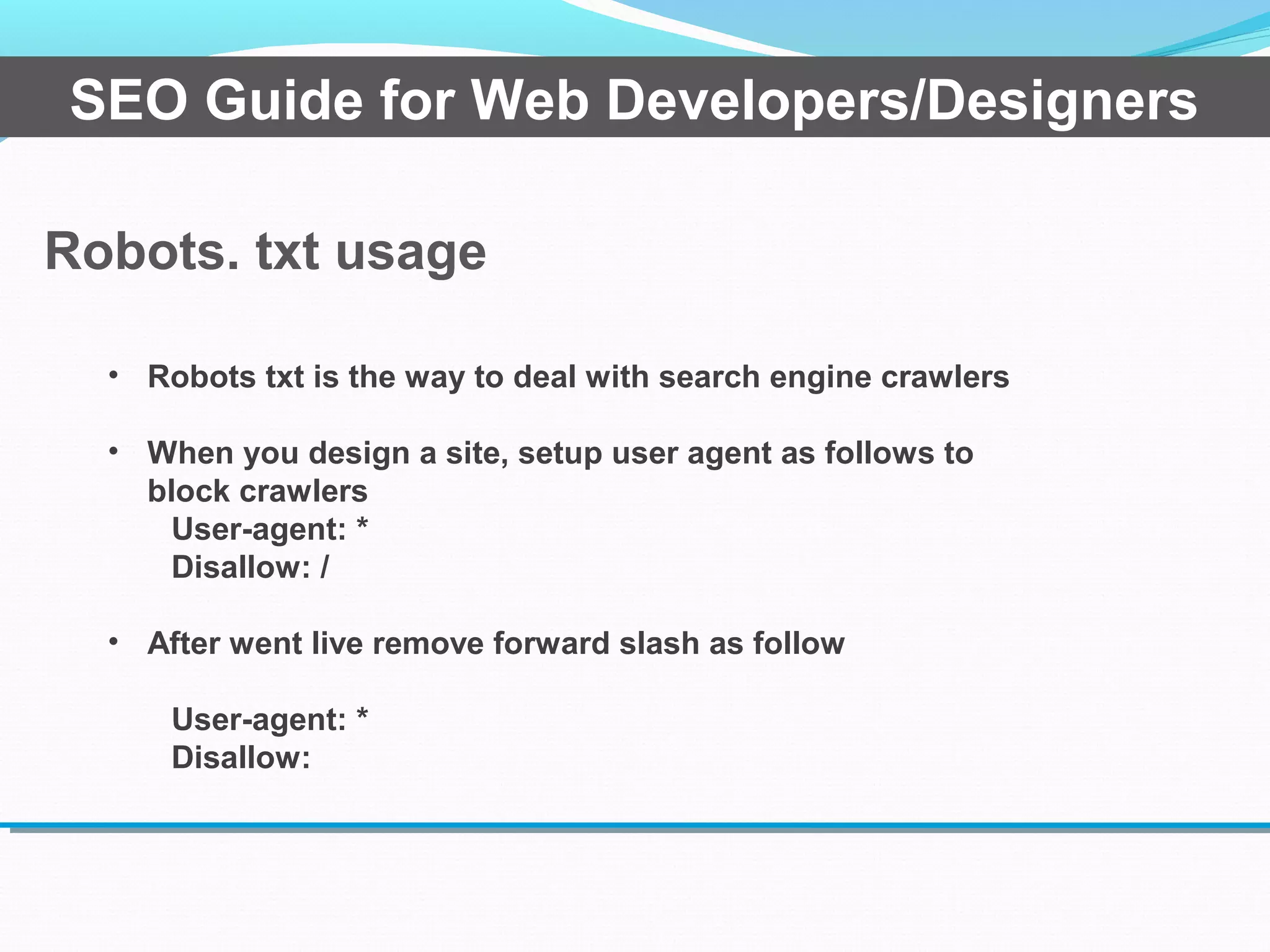 SEO Guide for Web Developers/Designers

Robots. txt usage

• Robots txt is the way to deal with search engine crawlers

• When you design a site, setup user agent as follows to block crawlers
User-agent: *
Disallow: /

• After went live remove forward slash as follow

User-agent: *
Disallow: